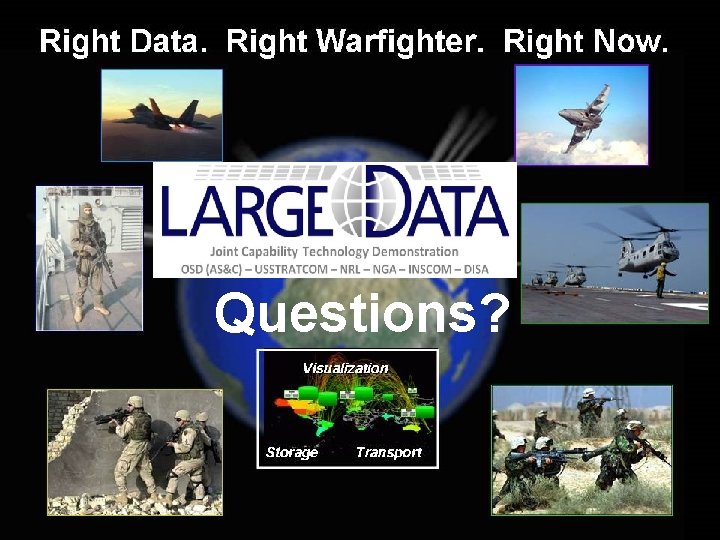 Right Data. Right Warfighter. Right Now.

LARGE DATA

Joint Capability Technology Demonstration

OSD (AS&C) – USSTRATCOM – NRL – NGA – INSCOM – DISA

Questions?

Visualization

Storage

Transport